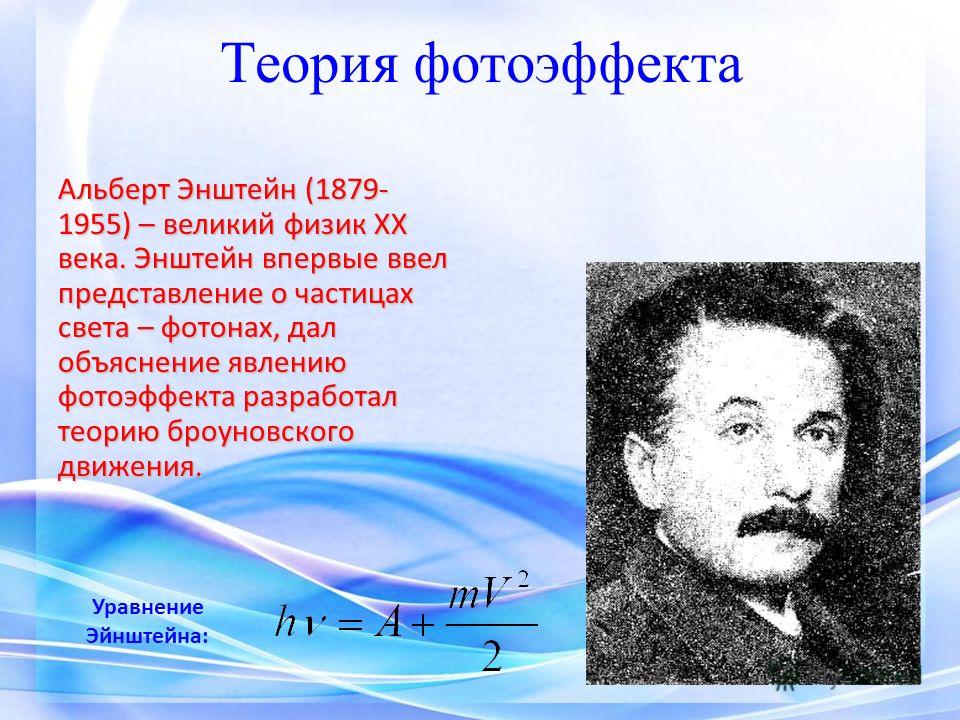 Теория фотоэффекта

Альберт Энштейн (1879-1955) – великий физик XX века. Энштейн впервые ввел представление о частицах света – фотонах, дал объяснение явлению фотоэффекта разработал теорию броуновского движения.

Уравнение Эйнштейна: $h\nu = A + \frac{mV^2}{2}$